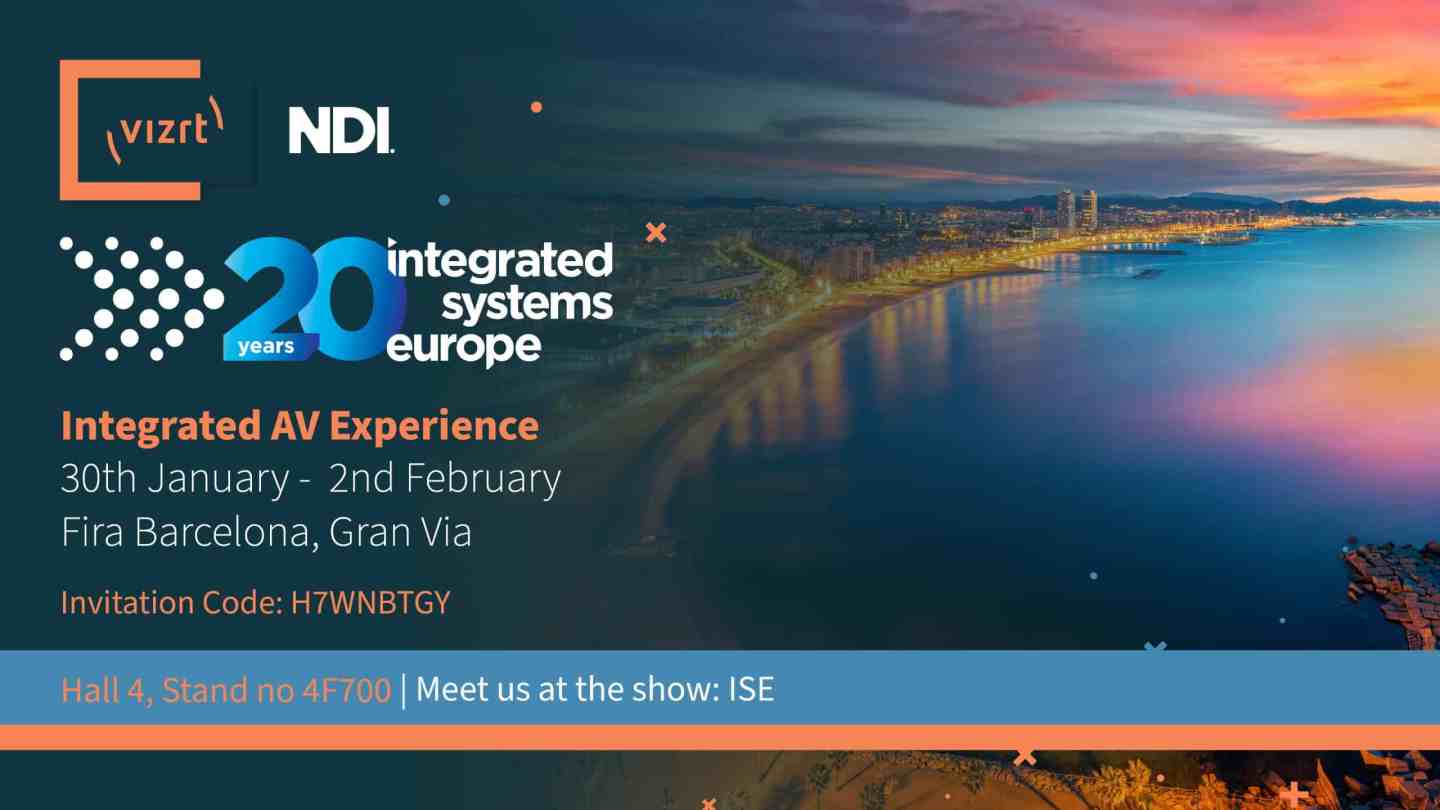 vizrt

NDI.

20 years integrated systems europe

Integrated AV Experience
30th January - 2nd February
Fira Barcelona, Gran Via

Invitation Code: H7WNBTGY

Hall 4, Stand no 4F700 | Meet us at the show: ISE